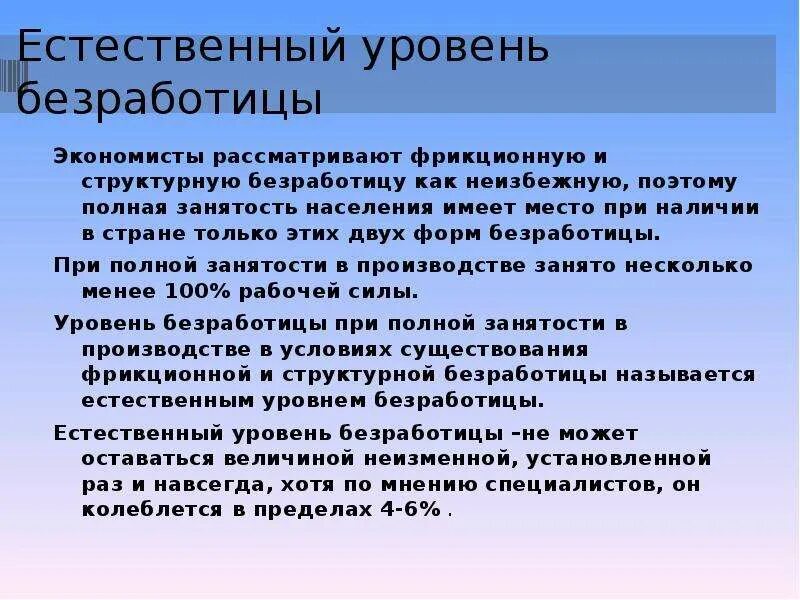 Естественный уровень безработицы

Экономисты рассматривают фрикционную и структурную безработицу как неизбежную, поэтому полная занятость населения имеет место при наличии в стране только этих двух форм безработицы.

При полной занятости в производстве занято несколько менее 100% рабочей силы.

Уровень безработицы при полной занятости в производстве в условиях существования фрикционной и структурной безработицы называется естественным уровнем безработицы.

Естественный уровень безработицы –не может оставаться величиной неизменной, установленной раз и навсегда, хотя по мнению специалистов, он колеблется в пределах 4-6% .